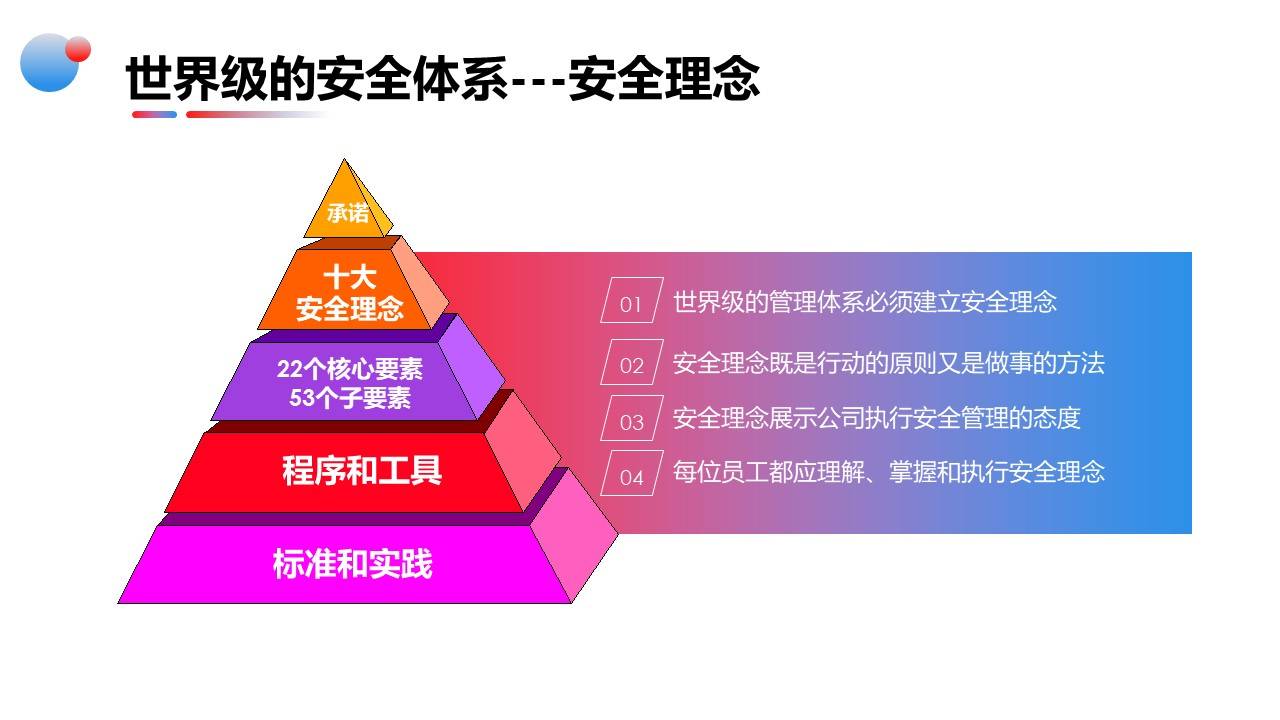 世界级的安全体系---安全理念

承诺

十大
安全理念

22个核心要素
53个子要素

程序和工具

标准和实践

01 世界级的管理体系必须建立安全理念

02 安全理念既是行动的原则又是做事的方法

03 安全理念展示公司执行安全管理的态度

04 每位员工都应理解、掌握和执行安全理念